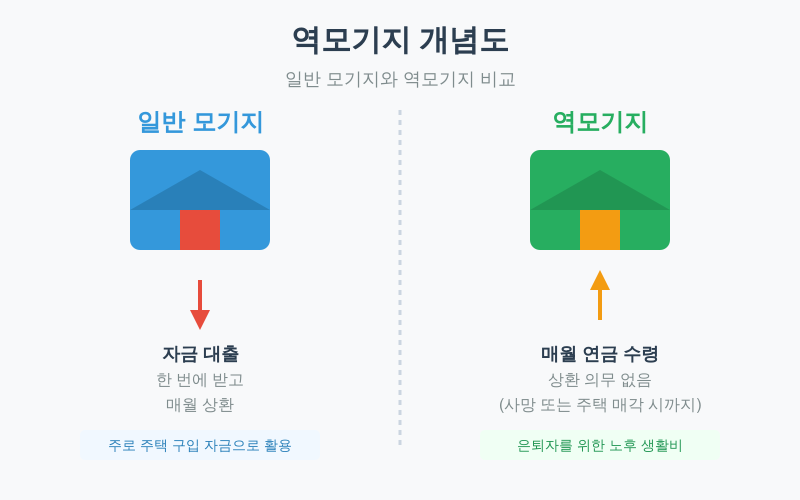 역모기지 개념도

일반 모기지와 역모기지 비교

일반 모기지

자금 대출

한 번에 받고

매월 상환

주로 주택 구입 자금으로 활용

역모기지

매월 연금 수령

상환 의무 없음

(사망 또는 주택 매각 시까지)

은퇴자를 위한 노후 생활비